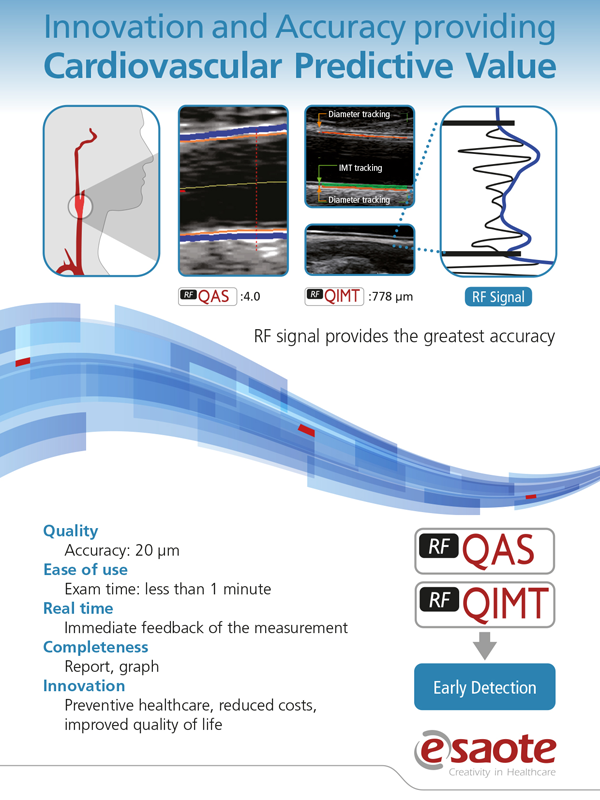 Innovation and Accuracy providing
Cardiovascular Predictive Value

Diameter tracking
IMT tracking
Diameter tracking

RF QAS :4.0
RF QIMT :778 µm
RF Signal

RF signal provides the greatest accuracy

Quality
Accuracy: 20 µm
Ease of use
Exam time: less than 1 minute
Real time
Immediate feedback of the measurement
Completeness
Report, graph
Innovation
Preventive healthcare, reduced costs, improved quality of life

RF QAS
RF QIMT
Early Detection

esaote
Creativity in Healthcare